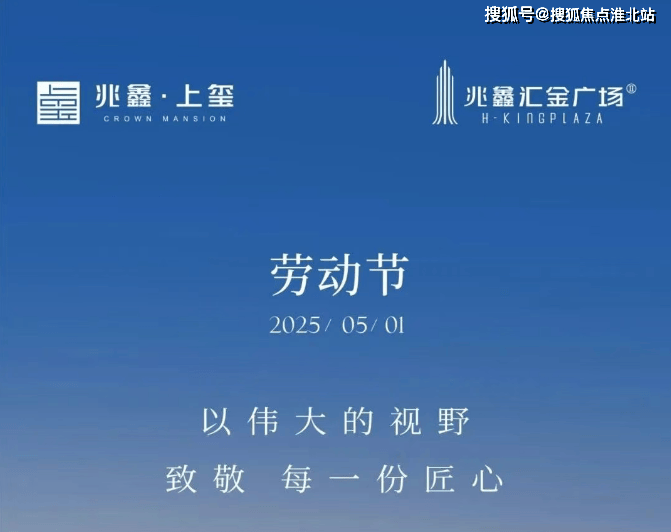 搜狐号@搜狐焦点淮北站

兆鑫·上玺
CROWN MANSION

兆鑫汇金广场®
H-KINGPLAZA

劳动节
2025/ 05/ 01

以伟大的视野
致敬 每一份匠心